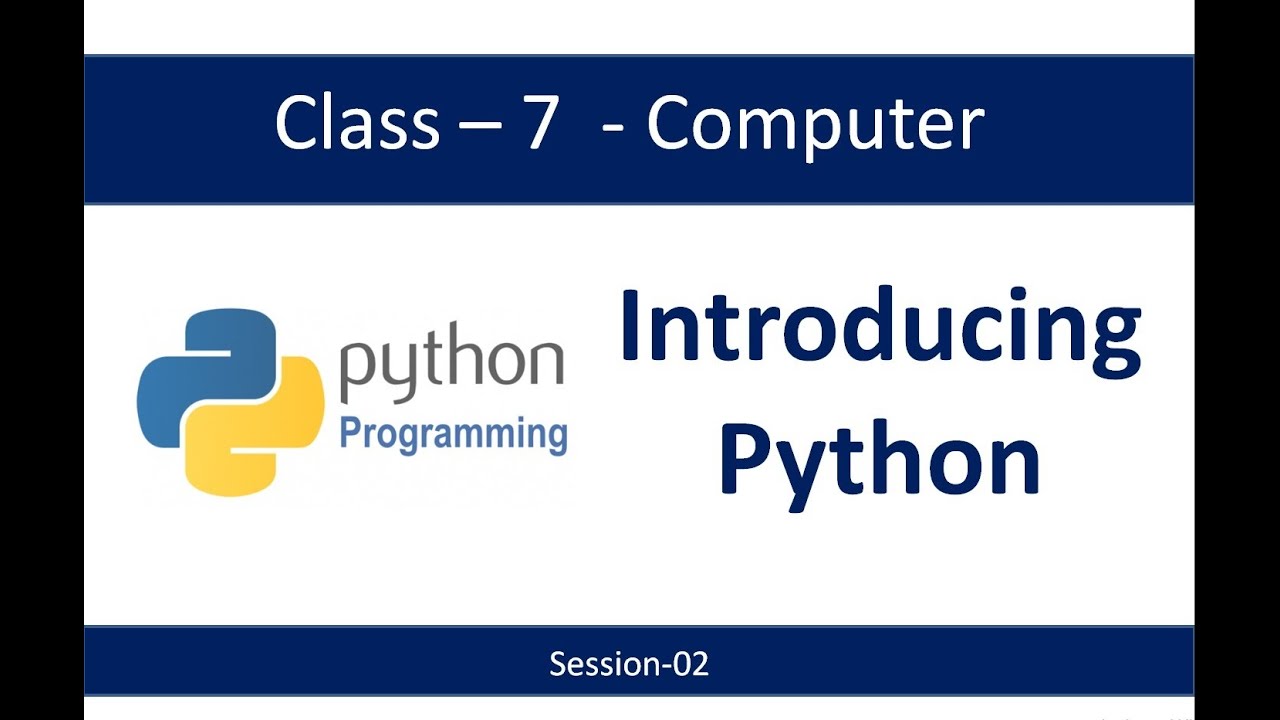 Class – 7 - Computer

python
Programming

Introducing Python

Session-02